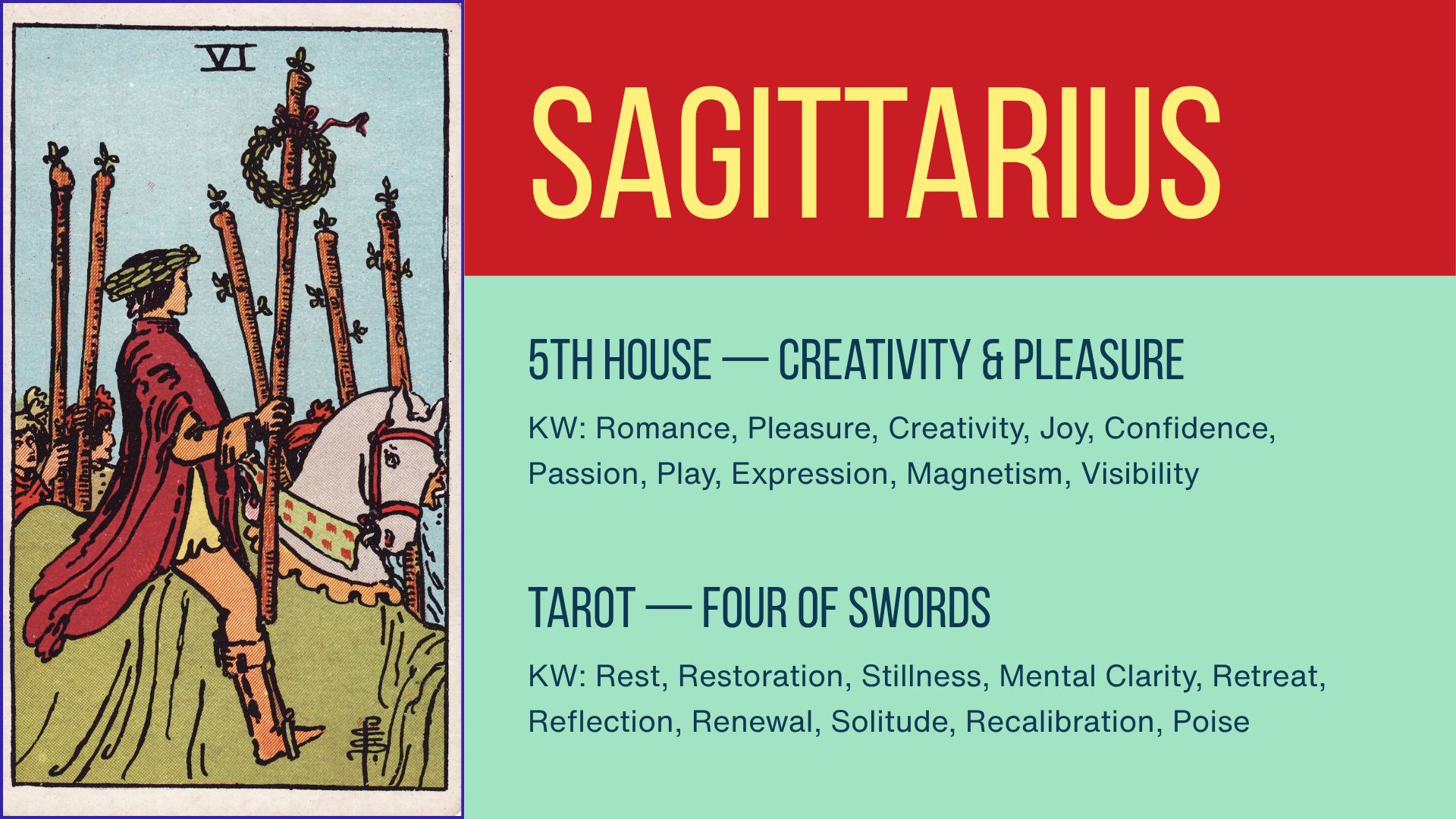 VI

SAGITTARIUS

5TH HOUSE — CREATIVITY & PLEASURE

KW: Romance, Pleasure, Creativity, Joy, Confidence, Passion, Play, Expression, Magnetism, Visibility

TAROT — FOUR OF SWORDS

KW: Rest, Restoration, Stillness, Mental Clarity, Retreat, Reflection, Renewal, Solitude, Recalibration, Poise